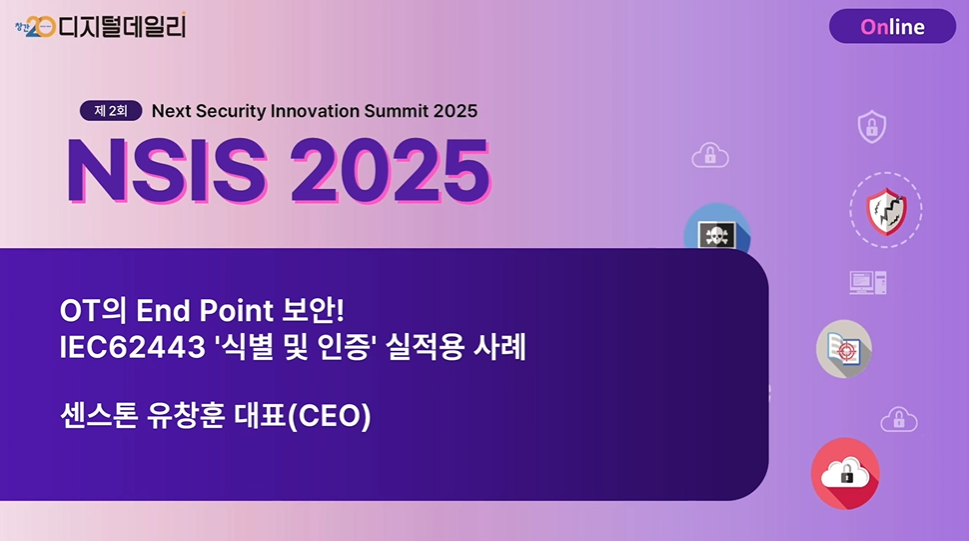 창간 20 디지털데일리

Online

제 2회 Next Security Innovation Summit 2025

NSIS 2025

OT의 End Point 보안!
IEC62443 '식별 및 인증' 실적용 사례

센스톤 유창훈 대표(CEO)